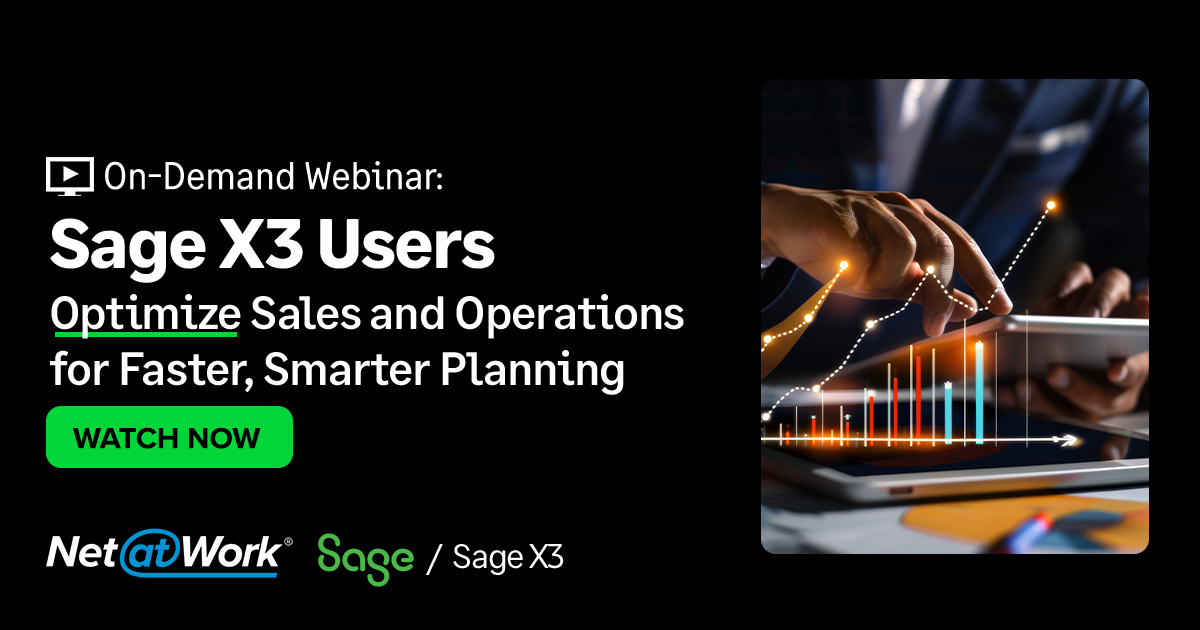 On-Demand Webinar:
Sage X3 Users
Optimize Sales and Operations for Faster, Smarter Planning

WATCH NOW

Net@Work® Sage / Sage X3